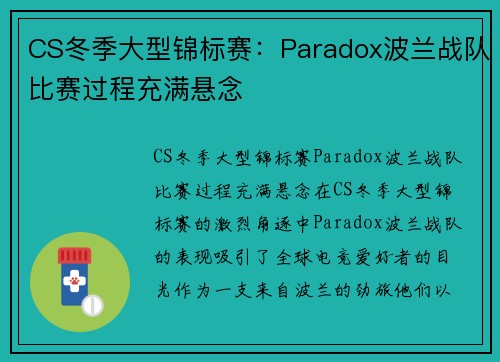 CS冬季大型锦标赛：Paradox波兰战队比赛过程充满悬念

CS冬季大型锦标赛Paradox波兰战队比赛过程充满悬念在CS冬季大型锦标赛的激烈角逐中Paradox波兰战队的表现吸引了全球电竞爱好者的目光作为一支来自波兰的劲旅他们以